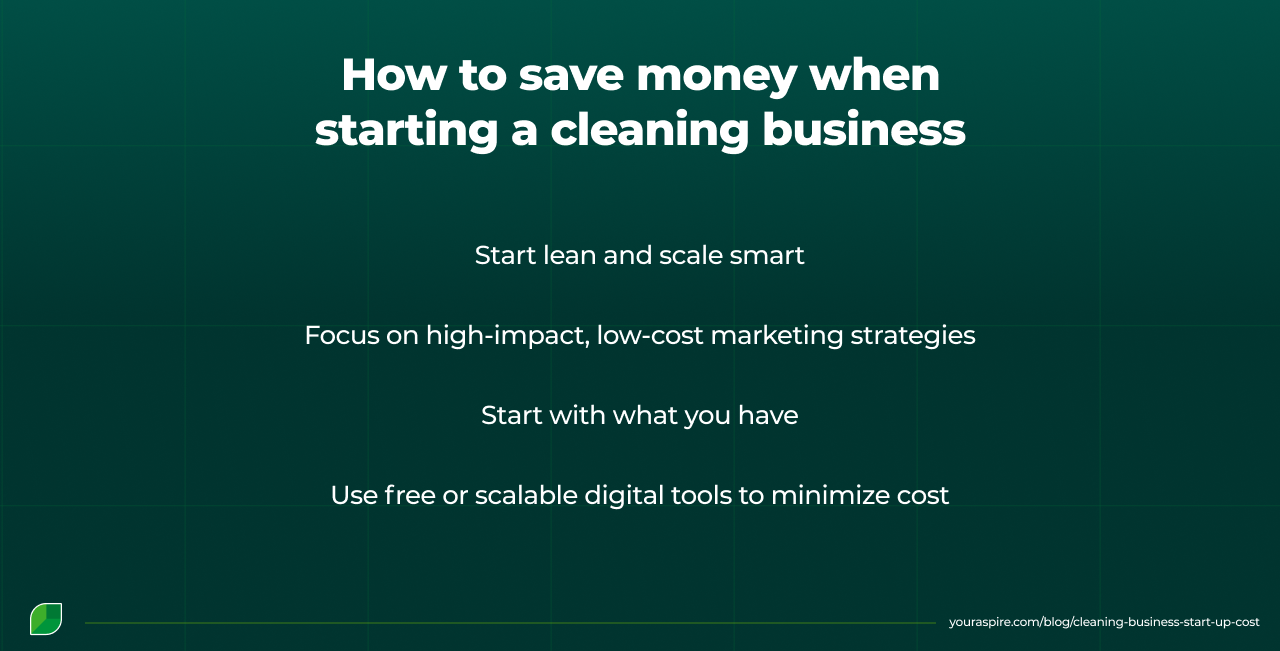 How to save money when starting a cleaning business

Start lean and scale smart

Focus on high-impact, low-cost marketing strategies

Start with what you have

Use free or scalable digital tools to minimize cost

youraspire.com/blog/cleaning-business-start-up-cost